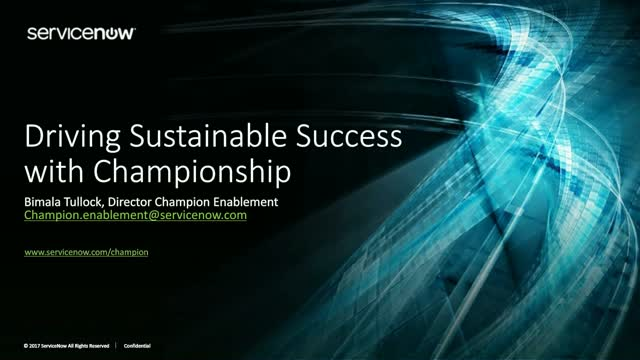 servicenow

Driving Sustainable Success with Championship

Bimala Tullock, Director Champion Enablement
Champion.enablement@servicenow.com

www.servicenow.com/champion

© 2017 ServiceNow All Rights Reserved | Confidential